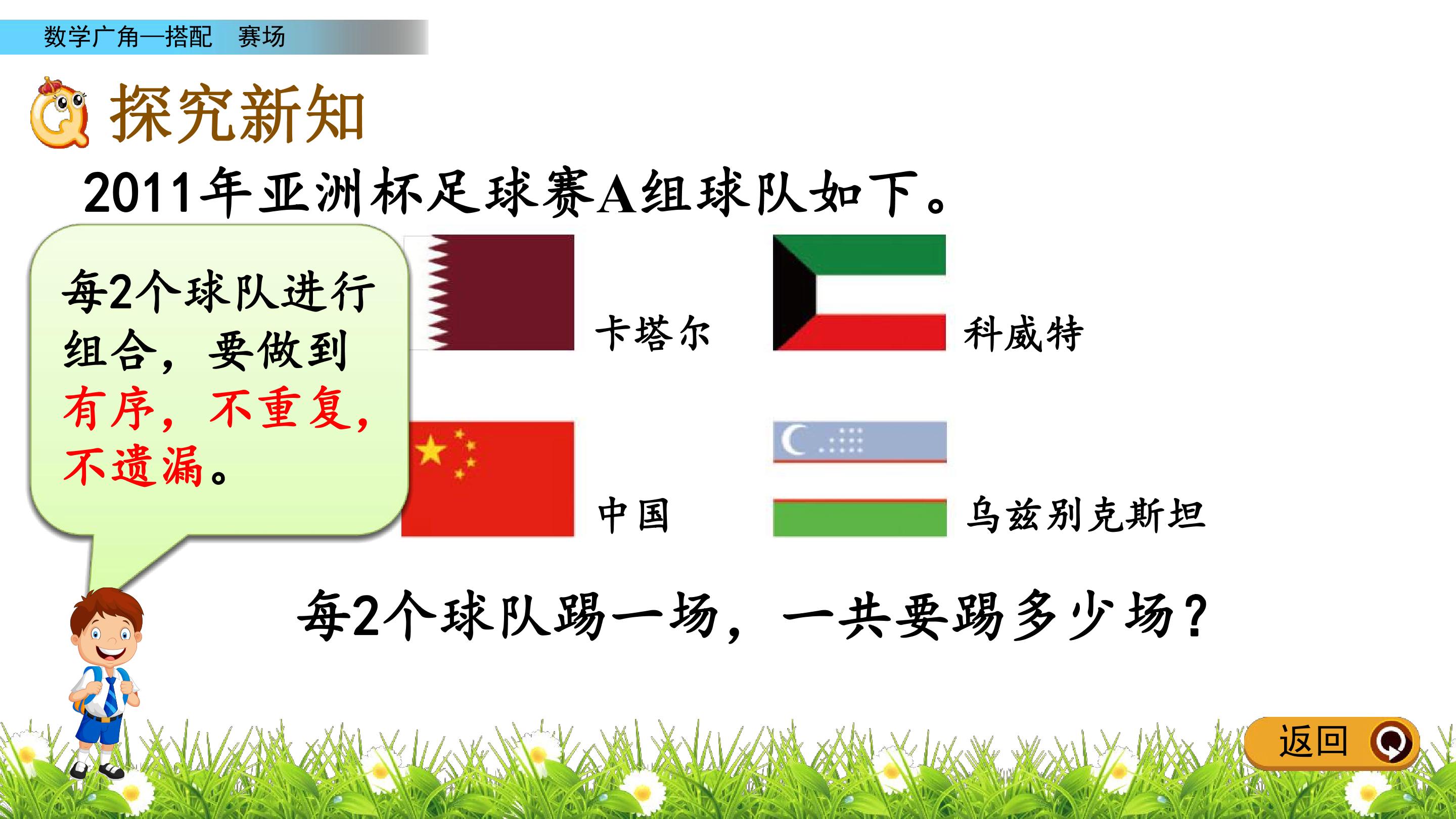 数学广角—搭配 赛场

探究新知

2011年亚洲杯足球赛A组球队如下。

每2个球队进行组合，要做到有序，不重复，不遗漏。

卡塔尔

科威特

中国

乌兹别克斯坦

每2个球队踢一场，一共要踢多少场？

返回